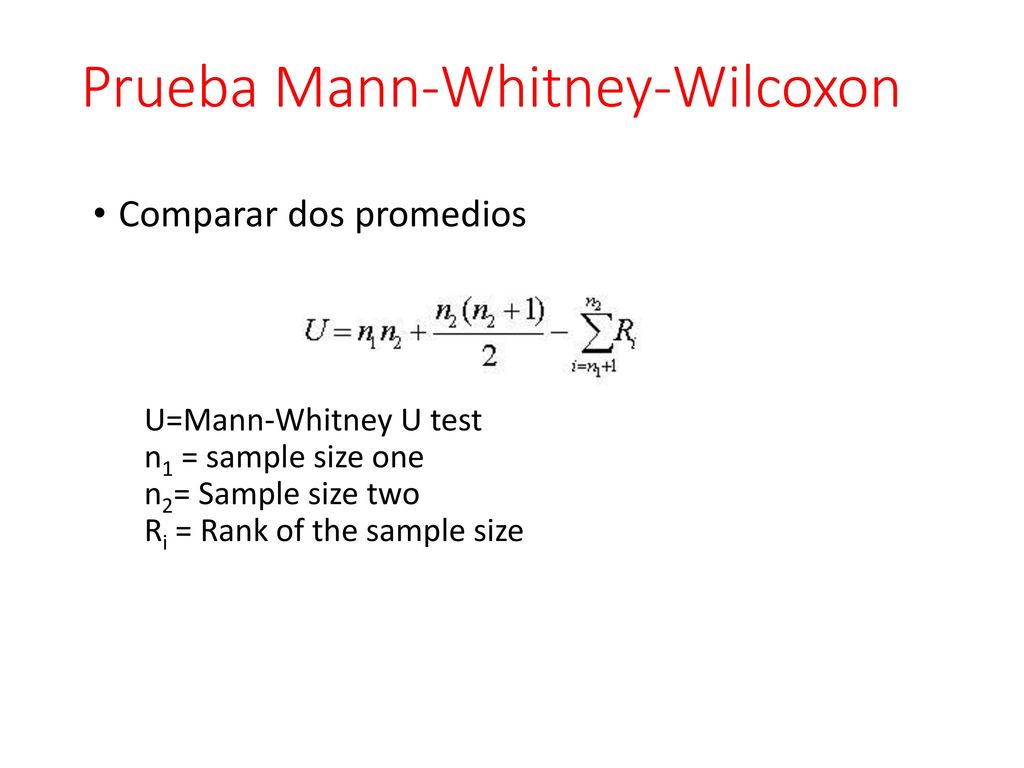 Prueba Mann-Whitney-Wilcoxon

• Comparar dos promedios

$U = n_1 n_2 + \frac{n_2(n_2+1)}{2} - \sum_{i=n_1+1}^{n_2} R_i$

U=Mann-Whitney U test
$n_1$ = sample size one
$n_2$= Sample size two
$R_i$ = Rank of the sample size